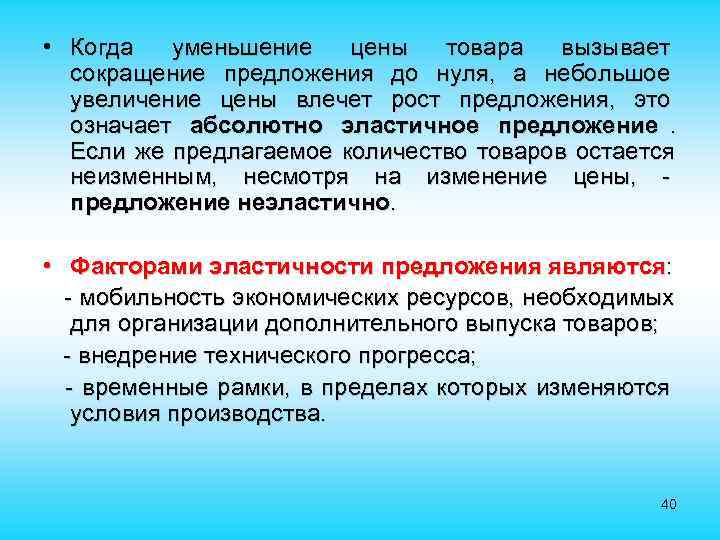 • Когда уменьшение цены товара вызывает сокращение предложения до нуля, а небольшое увеличение цены влечет рост предложения, это означает абсолютно эластичное предложение . Если же предлагаемое количество товаров остается неизменным, несмотря на изменение цены, - предложение неэластично.

• Факторами эластичности предложения являются:

- мобильность экономических ресурсов, необходимых для организации дополнительного выпуска товаров;

- внедрение технического прогресса;

- временные рамки, в пределах которых изменяются условия производства.

40